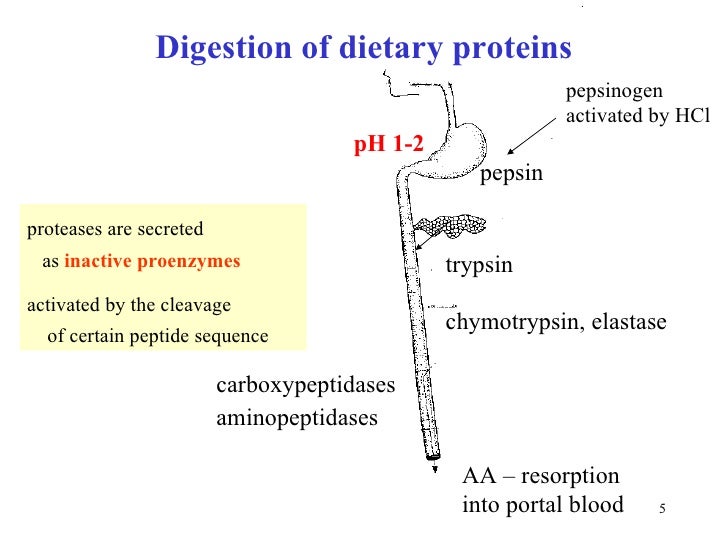 Digestion of dietary proteins

pepsinogen
activated by HCl

pH 1-2

pepsin

proteases are secreted
as inactive proenzymes

activated by the cleavage
of certain peptide sequence

trypsin

chymotrypsin, elastase

carboxypeptidases
aminopeptidases

AA – resorption
into portal blood

5